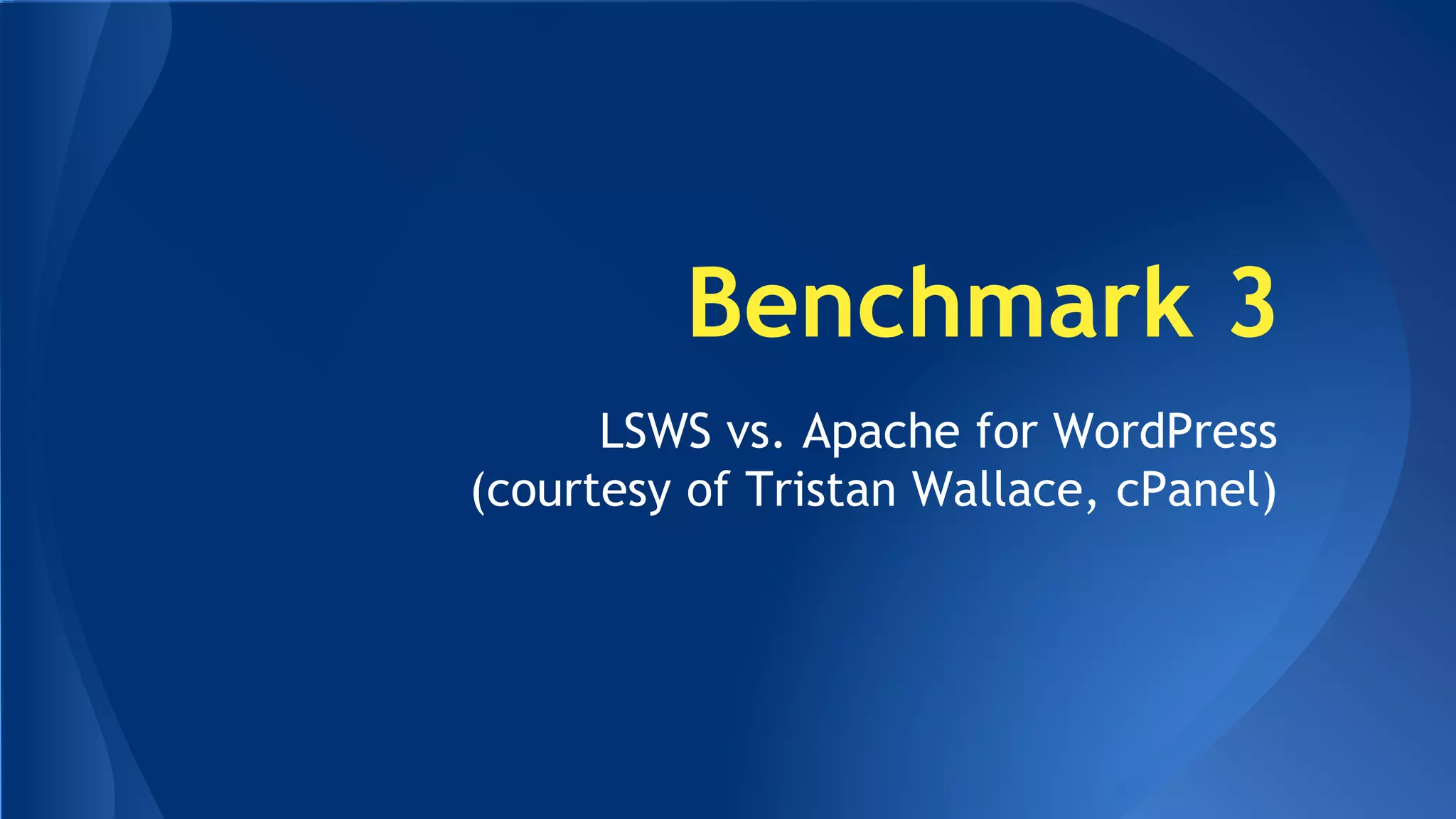 Benchmark 3

LSWS vs. Apache for WordPress
(courtesy of Tristan Wallace, cPanel)